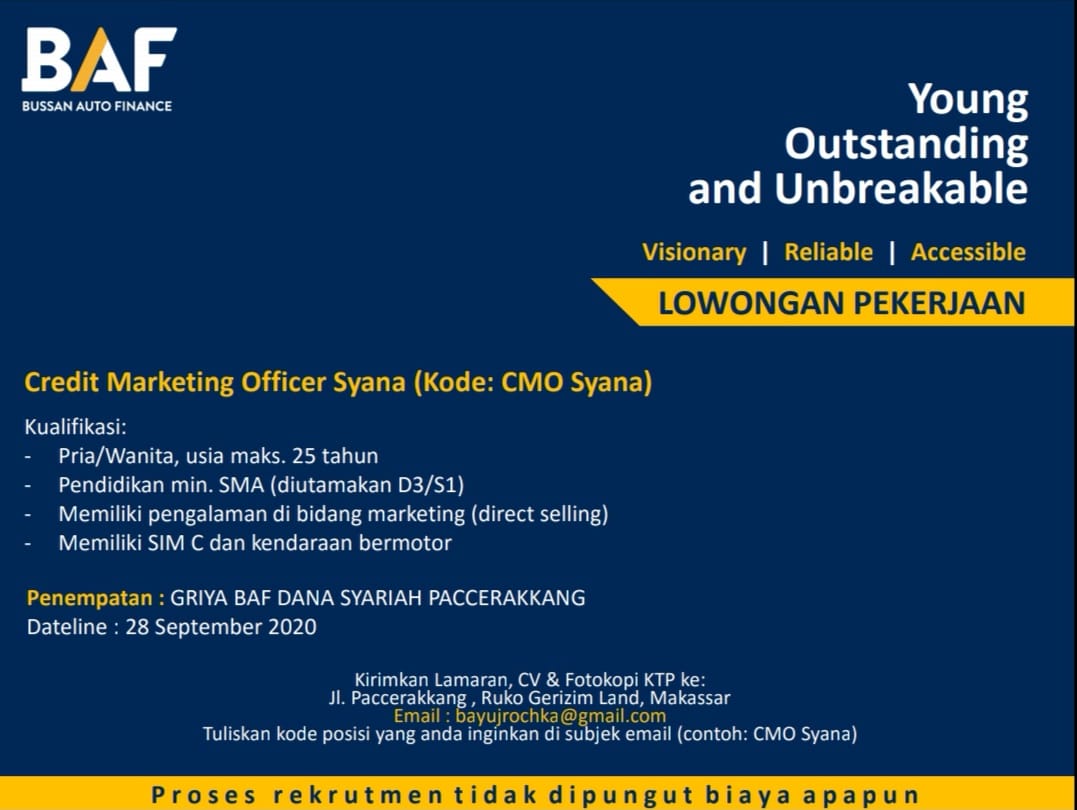 BAF
BUSSAN AUTO FINANCE

Young Outstanding and Unbreakable

Visionary | Reliable | Accessible

LOWONGAN PEKERJAAN

Credit Marketing Officer Syana (Kode: CMO Syana)

Kualifikasi:
- Pria/Wanita, usia maks. 25 tahun
- Pendidikan min. SMA (diutamakan D3/S1)
- Memiliki pengalaman di bidang marketing (direct selling)
- Memiliki SIM C dan kendaraan bermotor

Penempatan : GRIYA BAF DANA SYARIAH PACCERAKKANG
Dateline : 28 September 2020

Kirimkan Lamaran, CV & Fotokopi KTP ke:
Jl. Paccerakkang , Ruko Gerizim Land, Makassar
Email : bayujrochka@gmail.com
Tuliskan kode posisi yang anda inginkan di subjek email (contoh: CMO Syana)

Proses rekrutmen tidak dipungut biaya apapun